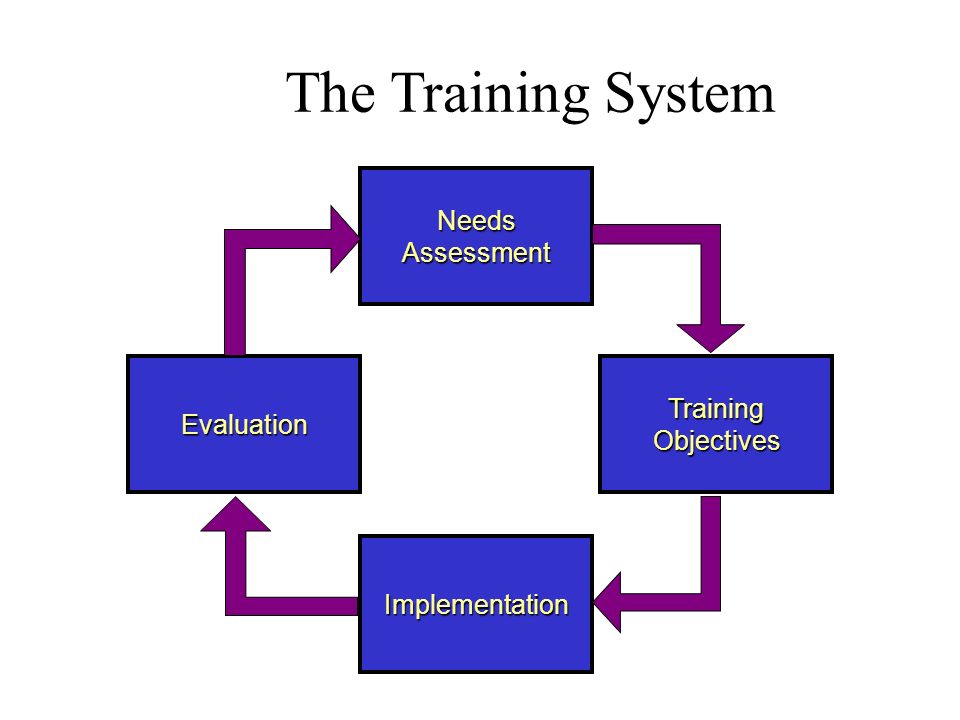 The Training System

Needs Assessment

Training Objectives

Implementation

Evaluation